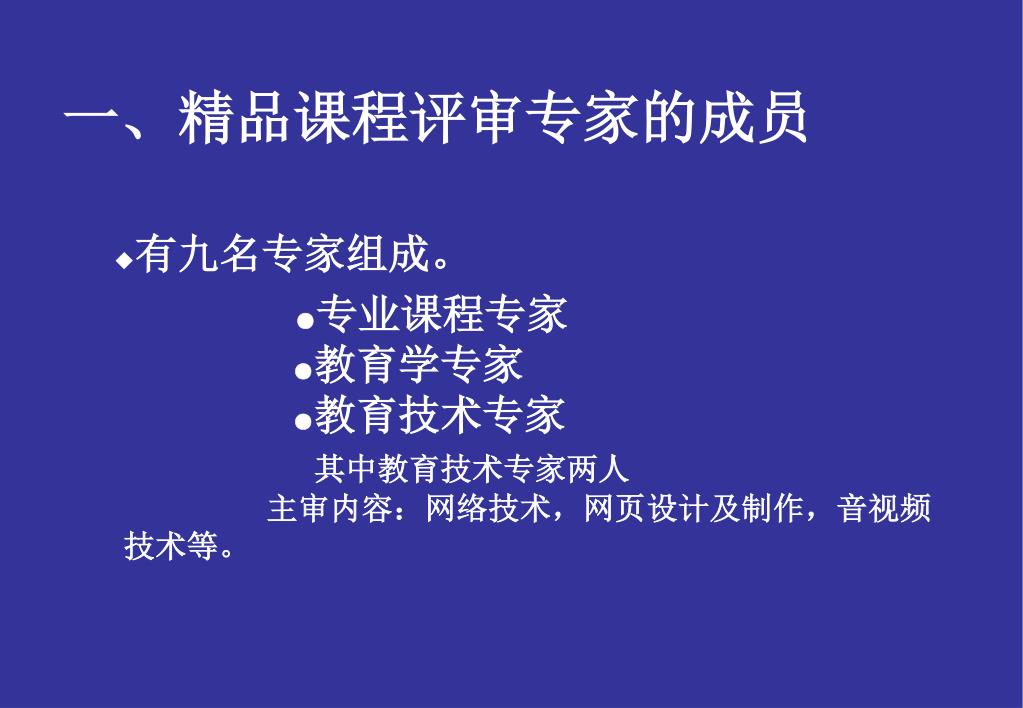 一、精品课程评审专家的成员

◆有九名专家组成。

●专业课程专家
●教育学专家
●教育技术专家

其中教育技术专家两人

主审内容：网络技术，网页设计及制作，音视频技术等。